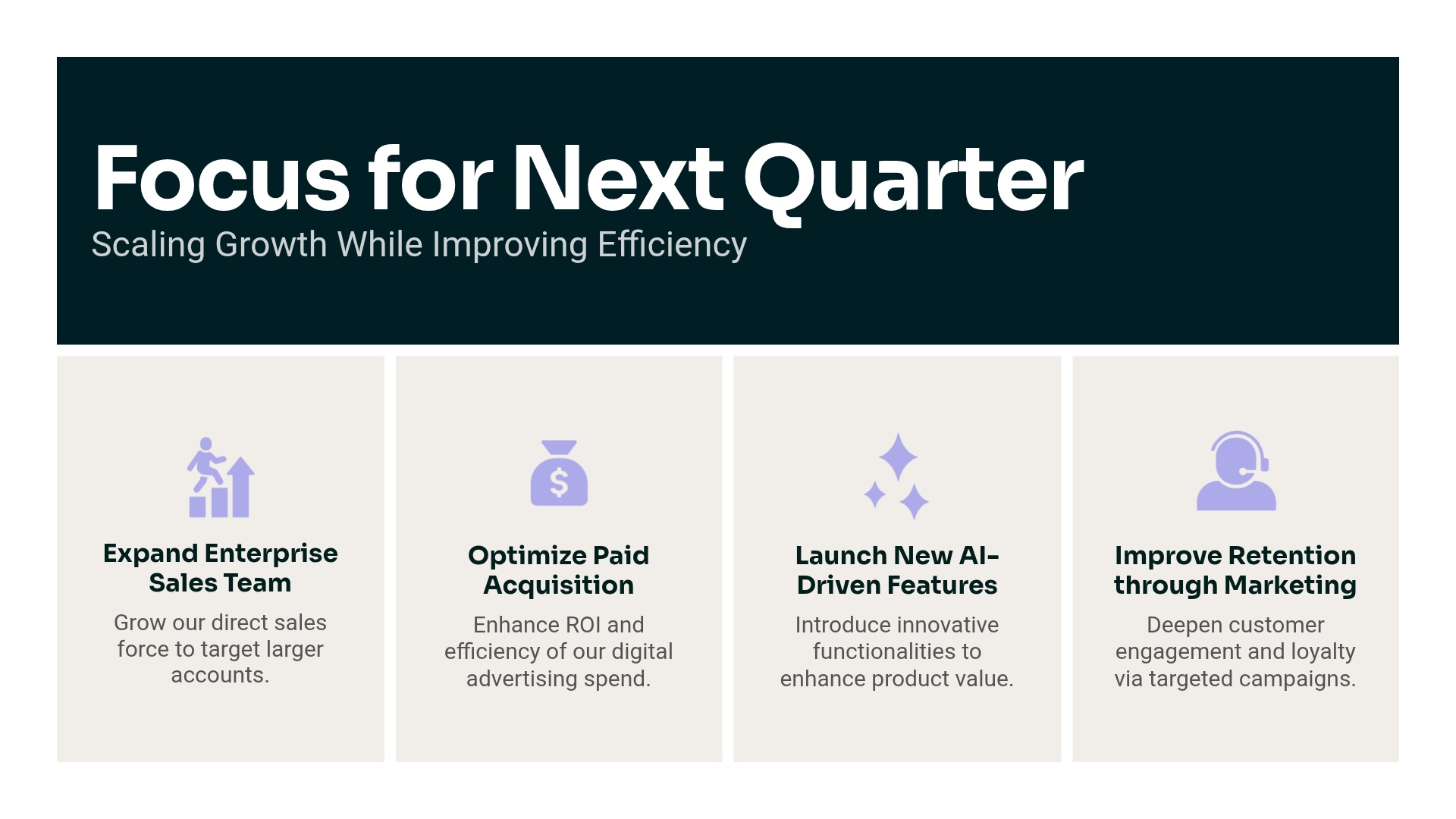 Focus for Next Quarter
Scaling Growth While Improving Efficiency

Expand Enterprise Sales Team
Grow our direct sales force to target larger accounts.

Optimize Paid Acquisition
Enhance ROI and efficiency of our digital advertising spend.

Launch New AI-Driven Features
Introduce innovative functionalities to enhance product value.

Improve Retention through Marketing
Deepen customer engagement and loyalty via targeted campaigns.